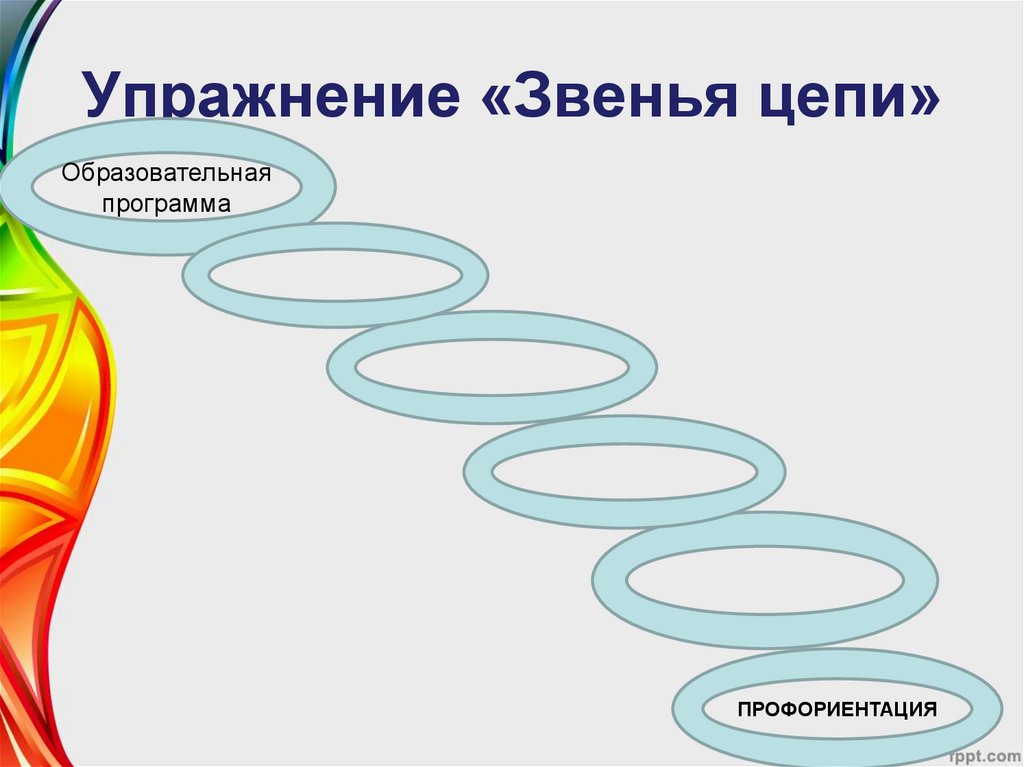 Упражнение «Звенья цепи»

Образовательная программа

ПРОФОРИЕНТАЦИЯ

fppt.com